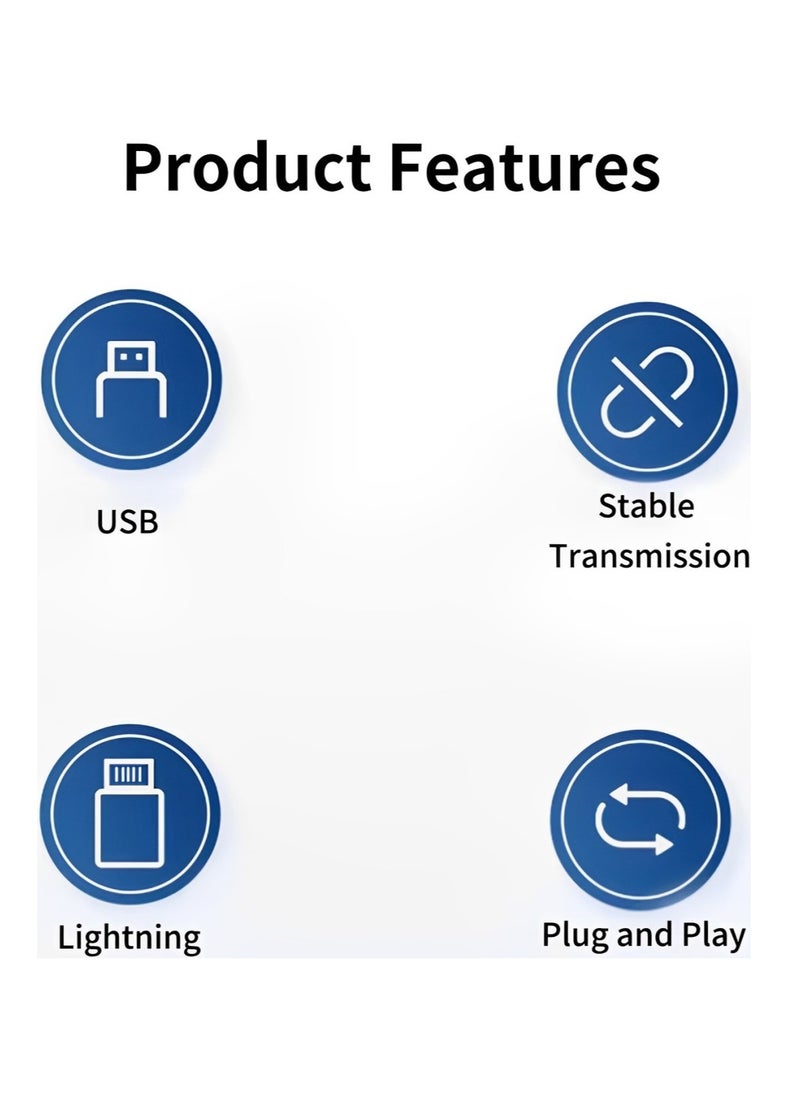 Product Features

USB

Stable Transmission

Lightning

Plug and Play